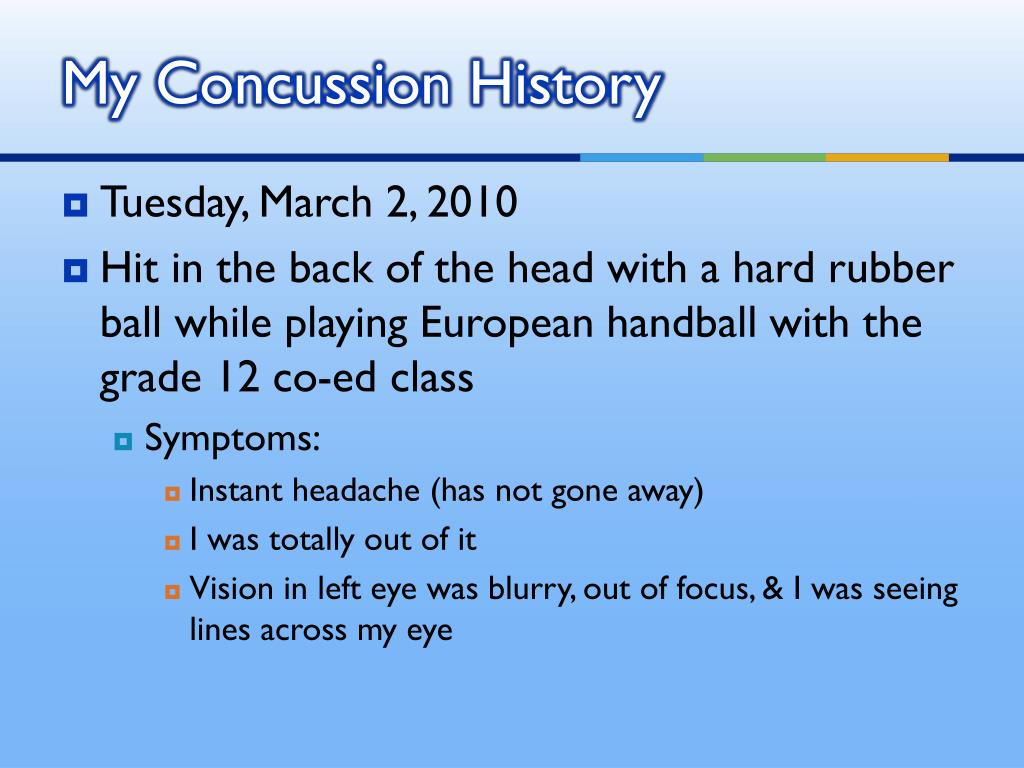 My Concussion History

Tuesday, March 2, 2010

Hit in the back of the head with a hard rubber ball while playing European handball with the grade 12 co-ed class

Symptoms:

Instant headache (has not gone away)

I was totally out of it

Vision in left eye was blurry, out of focus, & I was seeing lines across my eye